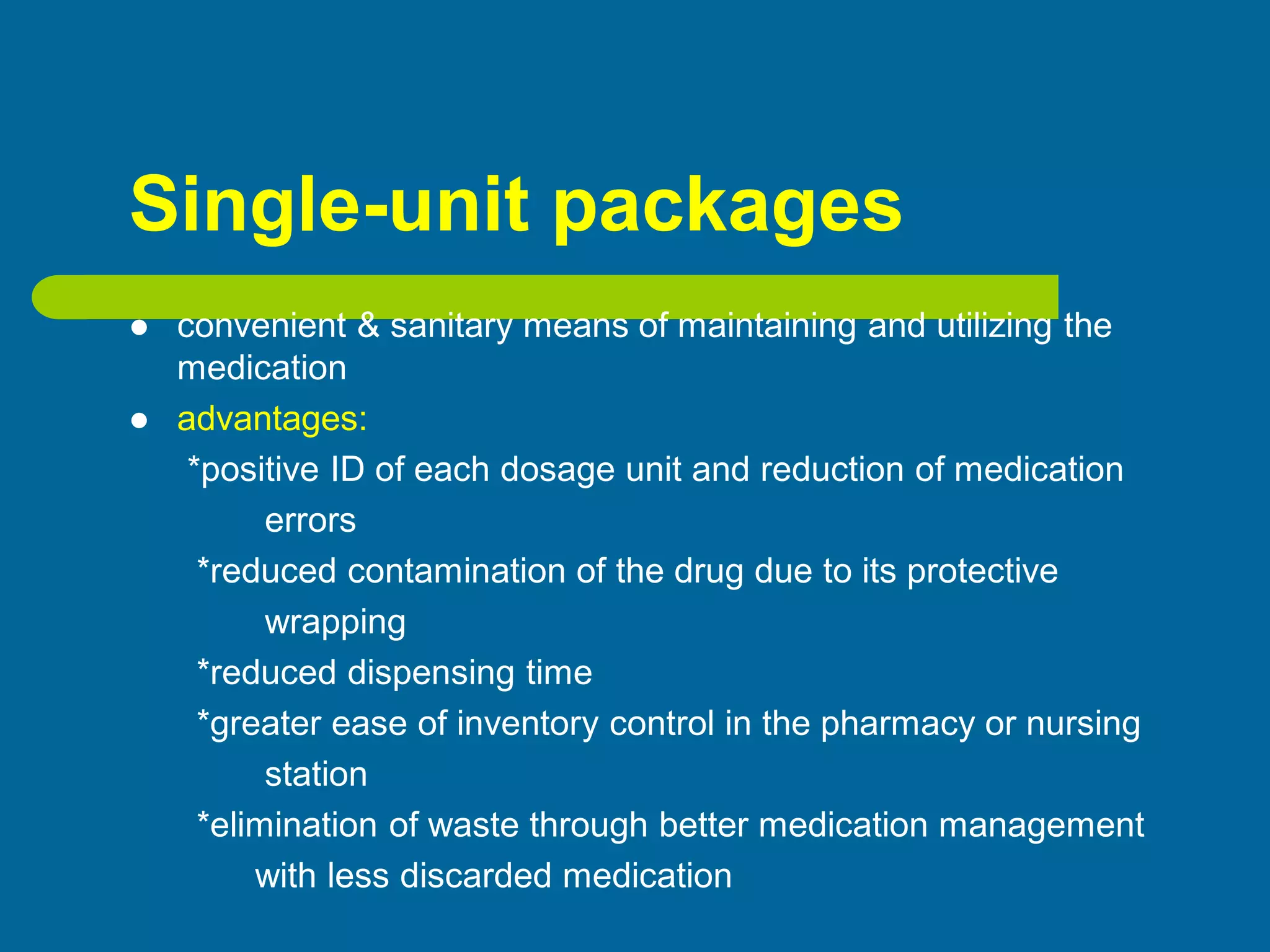 Single-unit packages

● convenient & sanitary means of maintaining and utilizing the medication
● advantages:
*positive ID of each dosage unit and reduction of medication errors
*reduced contamination of the drug due to its protective wrapping
*reduced dispensing time
*greater ease of inventory control in the pharmacy or nursing station
*elimination of waste through better medication management with less discarded medication